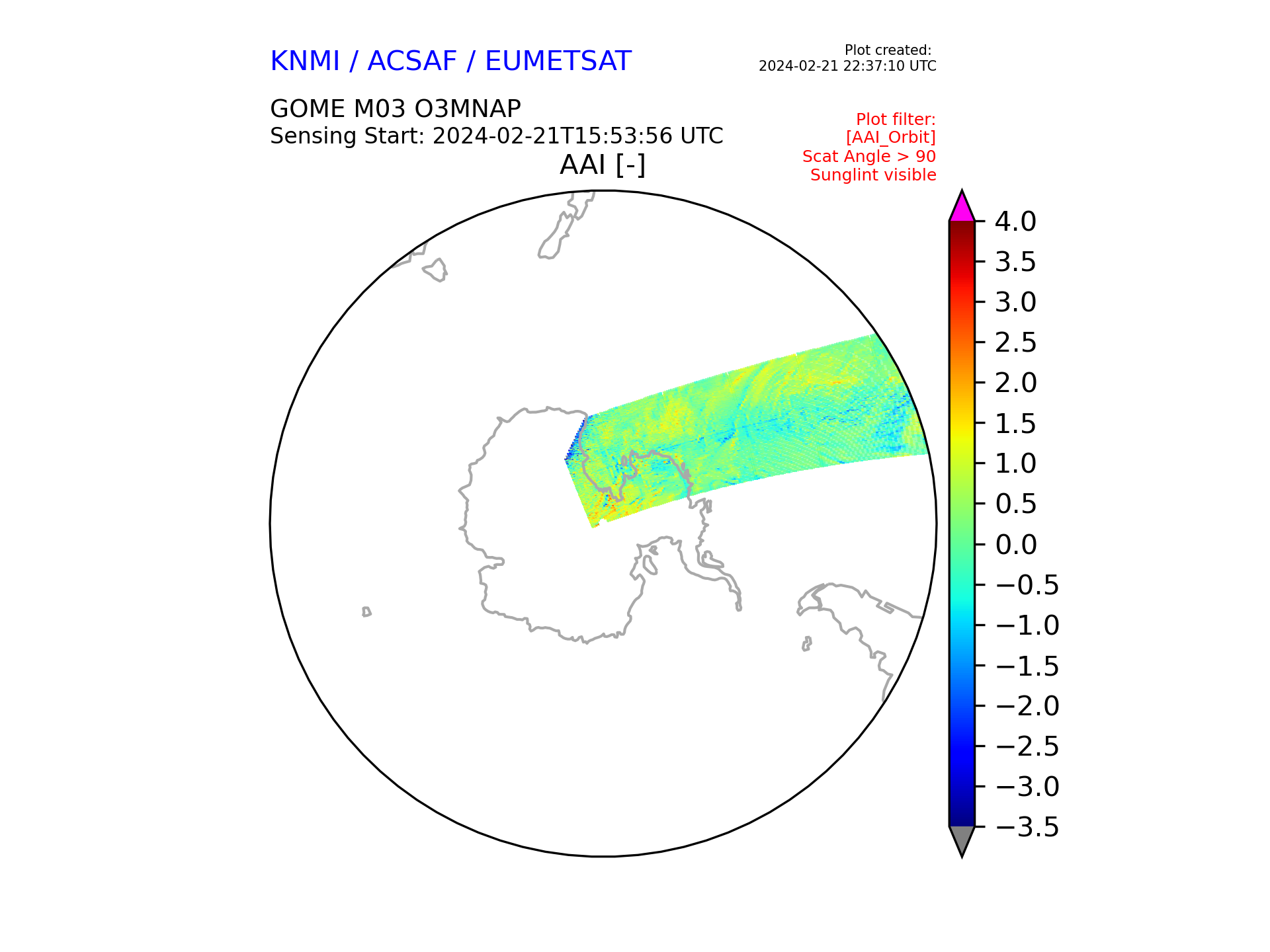 KNMI / ACSAF / EUMETSAT

Plot created:
2024-02-21 22:37:10 UTC

GOME M03 O3MNAP
Sensing Start: 2024-02-21T15:53:56 UTC

Plot filter:
[AAI_Orbit]
Scat Angle > 90
Sunglint visible

AAI [-]

4.0
3.5
3.0
2.5
2.0
1.5
1.0
0.5
0.0
−0.5
−1.0
−1.5
−2.0
−2.5
−3.0
−3.5